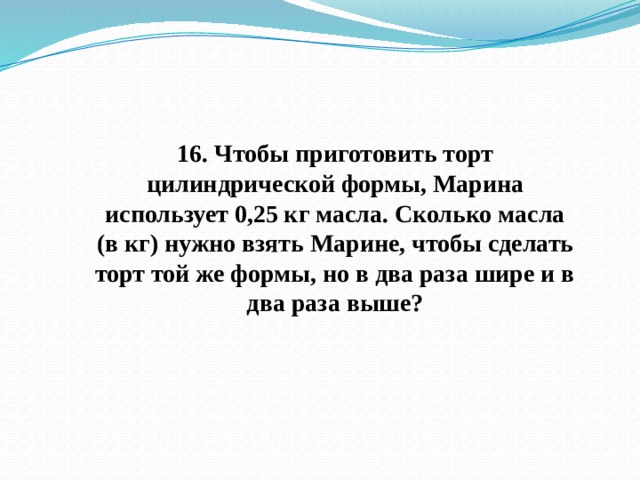 16. Чтобы приготовить торт цилиндрической формы, Марина использует 0,25 кг масла. Сколько масла (в кг) нужно взять Марине, чтобы сделать торт той же формы, но в два раза шире и в два раза выше?